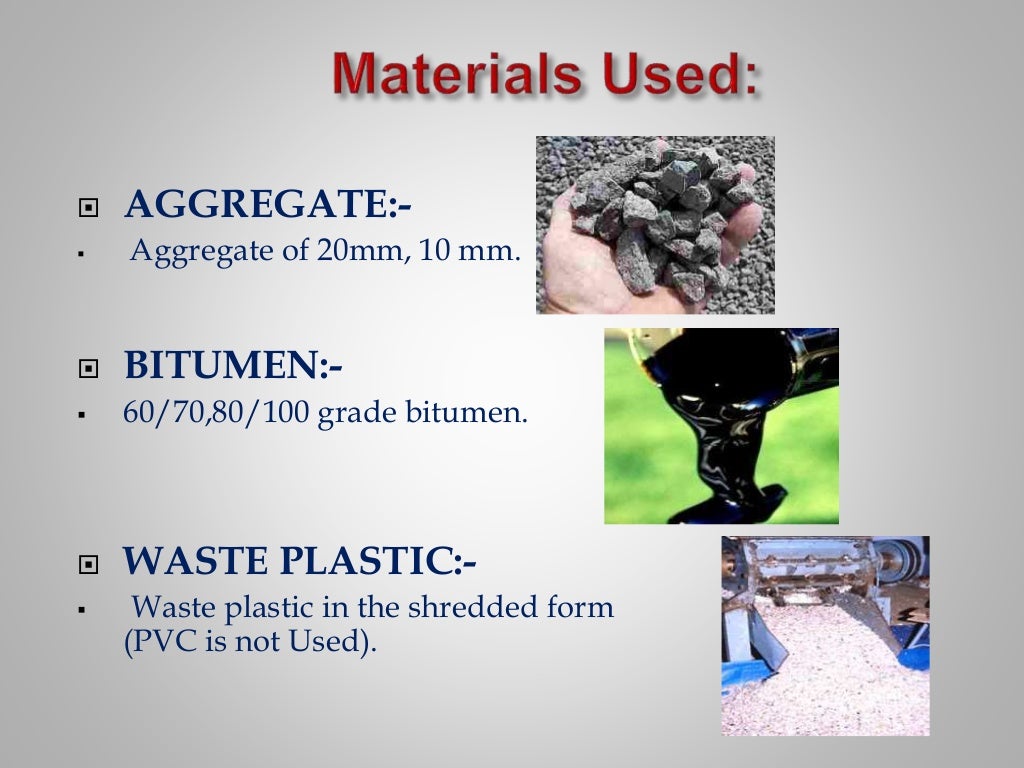 Materials Used:

AGGREGATE:-

Aggregate of 20mm, 10 mm.

BITUMEN:-

60/70,80/100 grade bitumen.

WASTE PLASTIC:-

Waste plastic in the shredded form (PVC is not Used).